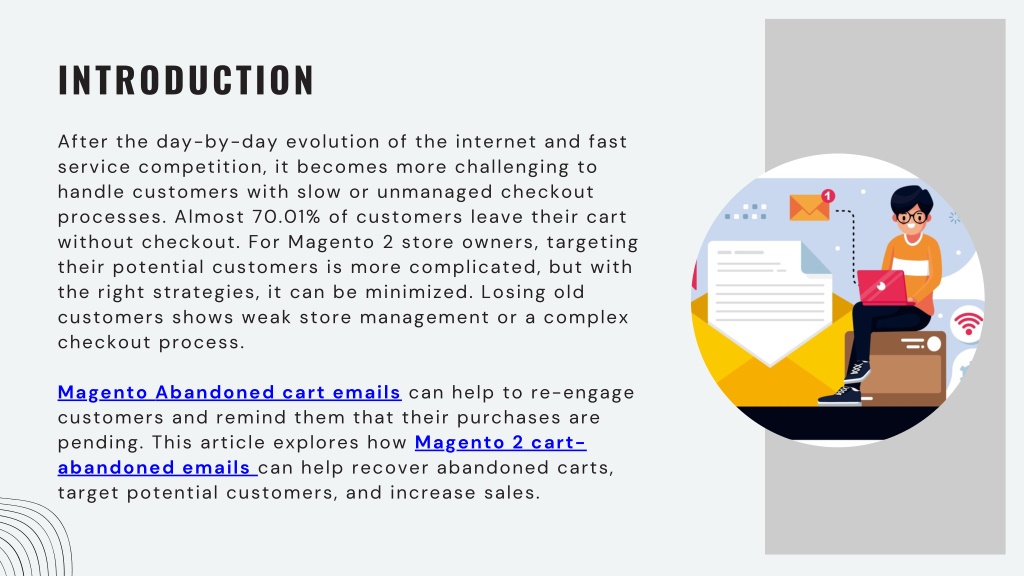 INTRODUCTION

After the day-by-day evolution of the internet and fast service competition, it becomes more challenging to handle customers with slow or unmanaged checkout processes. Almost 70.01% of customers leave their cart without checkout. For Magento 2 store owners, targeting their potential customers is more complicated, but with the right strategies, it can be minimized. Losing old customers shows weak store management or a complex checkout process.

Magento Abandoned cart emails can help to re-engage customers and remind them that their purchases are pending. This article explores how Magento 2 cart-abandoned emails can help recover abandoned carts, target potential customers, and increase sales.

1